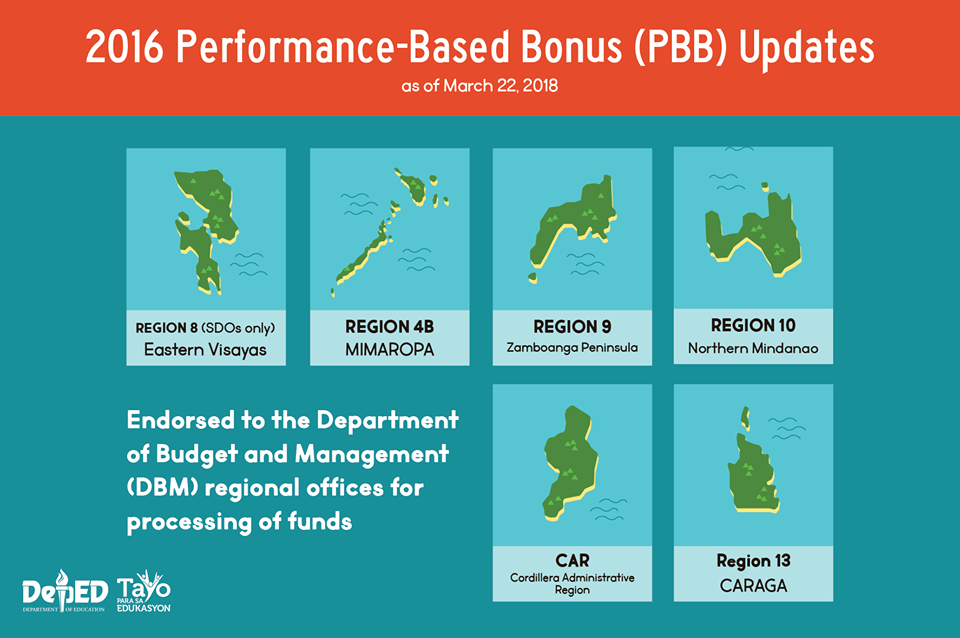 2016 Performance-Based Bonus (PBB) Updates

as of March 22, 2018

REGION 8 (SDOs only)
Eastern Visayas

REGION 4B
MIMAROPA

REGION 9
Zamboanga Peninsula

REGION 10
Northern Mindanao

Endorsed to the Department of Budget and Management (DBM) regional offices for processing of funds

CAR
Cordillera Administrative Region

Region 13
CARAGA

DepED
DEPARTMENT OF EDUCATION

Tayo
PARA SA
EDUKASYON